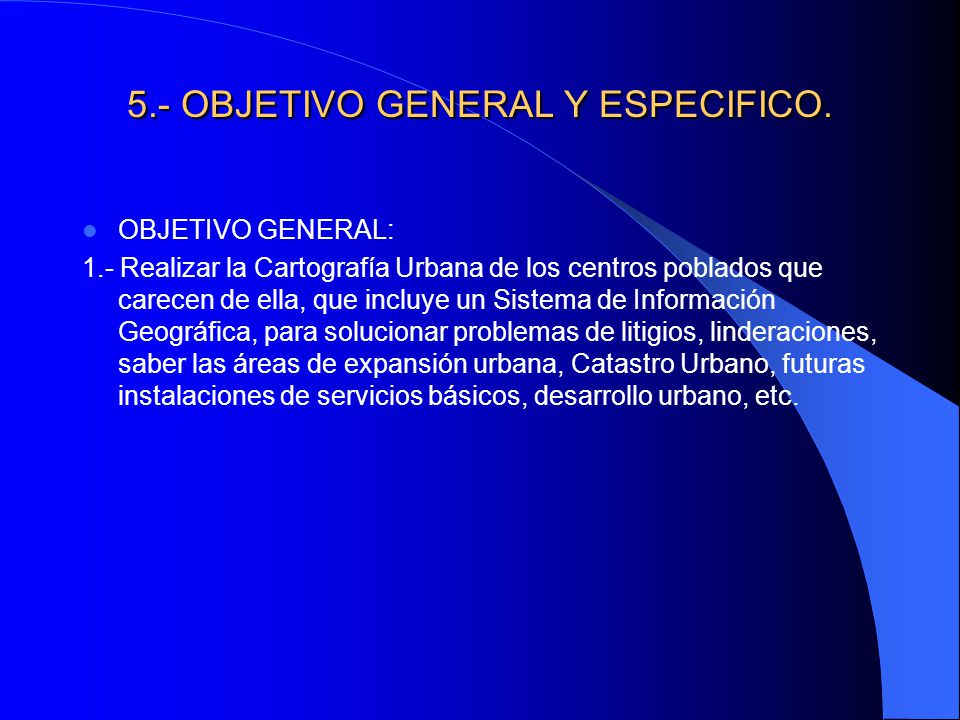 5.- OBJETIVO GENERAL Y ESPECIFICO.

OBJETIVO GENERAL:

1.- Realizar la Cartografía Urbana de los centros poblados que carecen de ella, que incluye un Sistema de Información Geográfica, para solucionar problemas de litigios, linderaciones, saber las áreas de expansión urbana, Catastro Urbano, futuras instalaciones de servicios básicos, desarrollo urbano, etc.